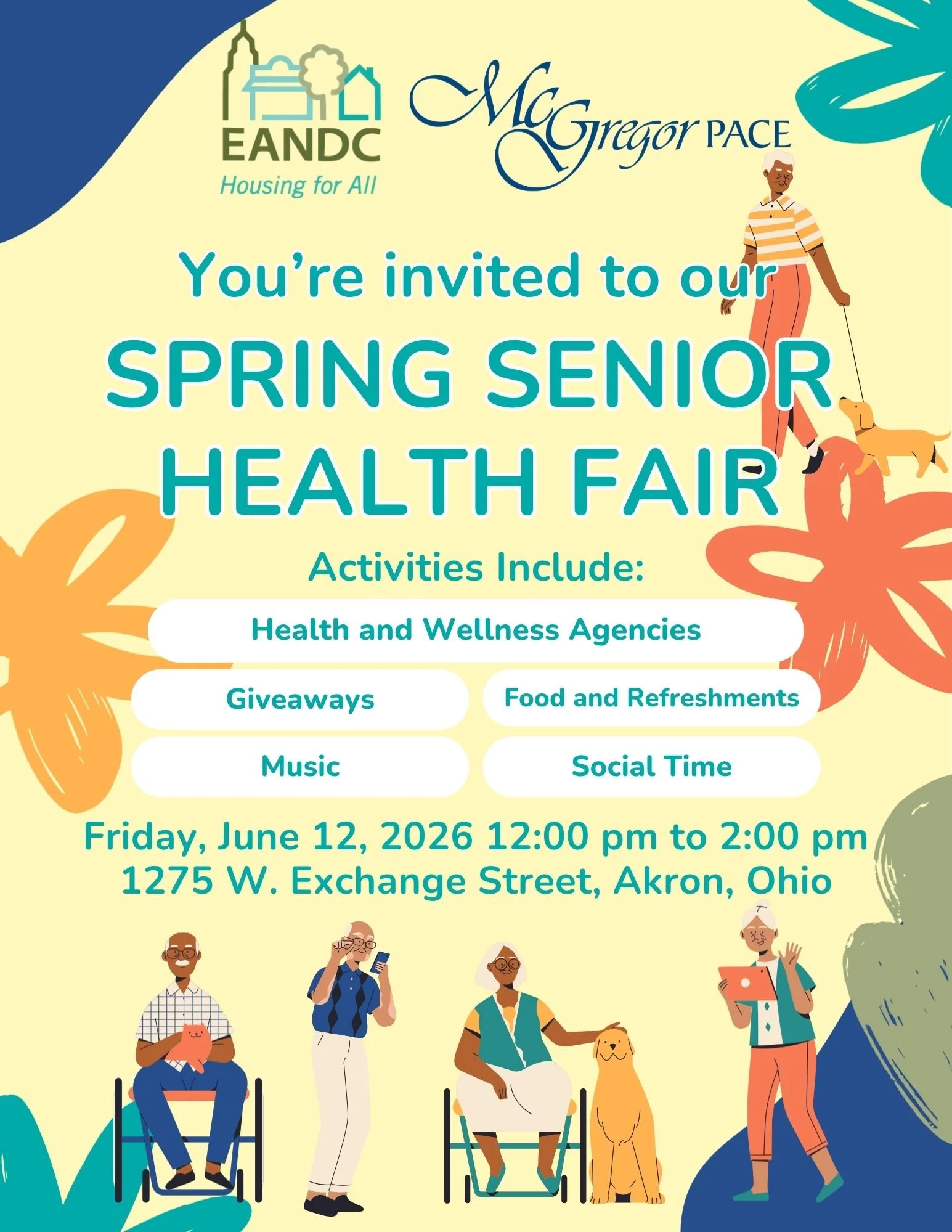 EANDC
Housing for All

McGregor PACE

You're invited to our
SPRING SENIOR HEALTH FAIR

Activities Include:

Health and Wellness Agencies

Giveaways

Food and Refreshments

Music

Social Time

Friday, June 12, 2026 12:00 pm to 2:00 pm
1275 W. Exchange Street, Akron, Ohio